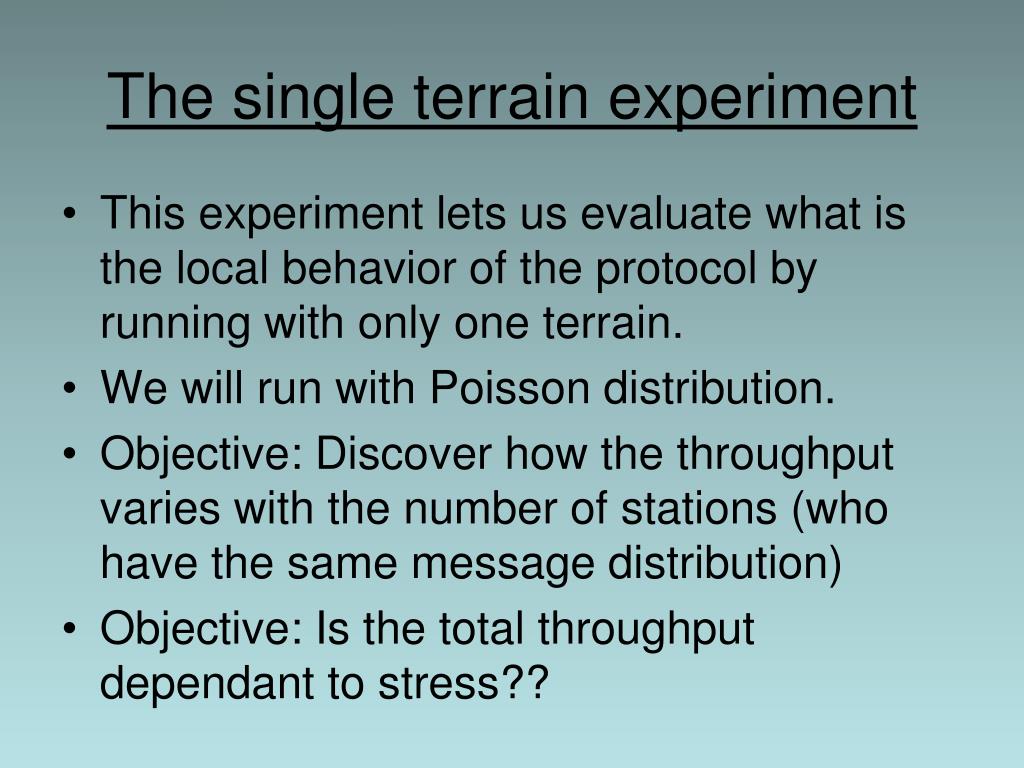 The single terrain experiment

• This experiment lets us evaluate what is the local behavior of the protocol by running with only one terrain.
• We will run with Poisson distribution.
• Objective: Discover how the throughput varies with the number of stations (who have the same message distribution)
• Objective: Is the total throughput dependant to stress??